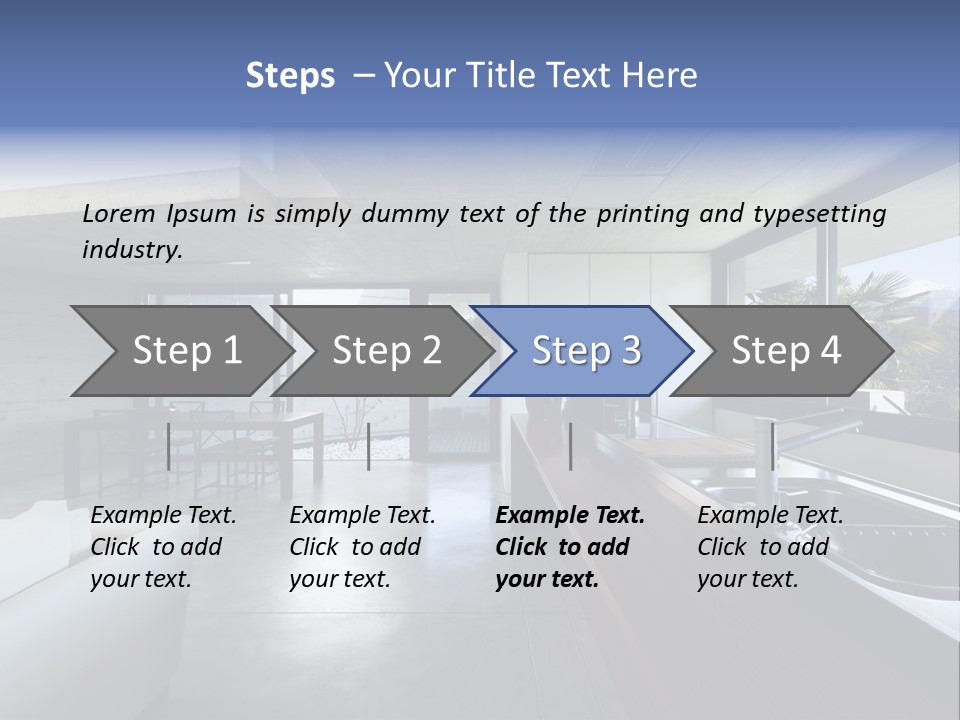 Steps – Your Title Text Here

Lorem Ipsum is simply dummy text of the printing and typesetting industry.

Step 1

Step 2

Step 3

Step 4

Example Text. Click to add your text.

Example Text. Click to add your text.

Example Text. Click to add your text.

Example Text. Click to add your text.